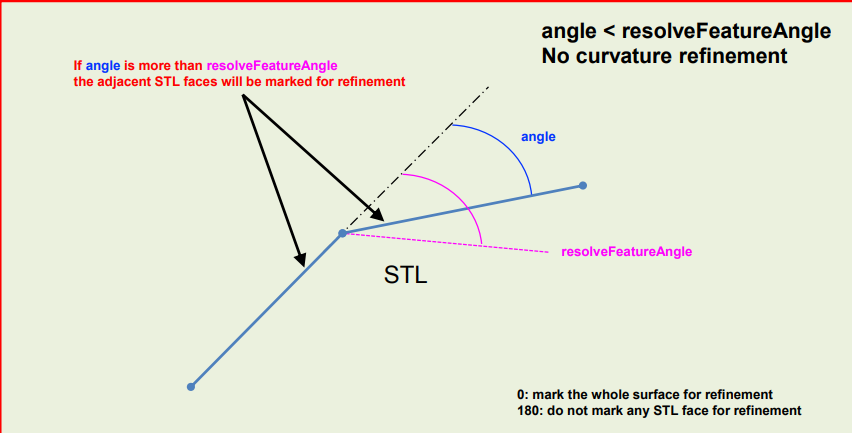 angle < resolveFeatureAngle
No curvature refinement

If angle is more than resolveFeatureAngle
the adjacent STL faces will be marked for refinement

angle

resolveFeatureAngle

STL

0: mark the whole surface for refinement
180: do not mark any STL face for refinement